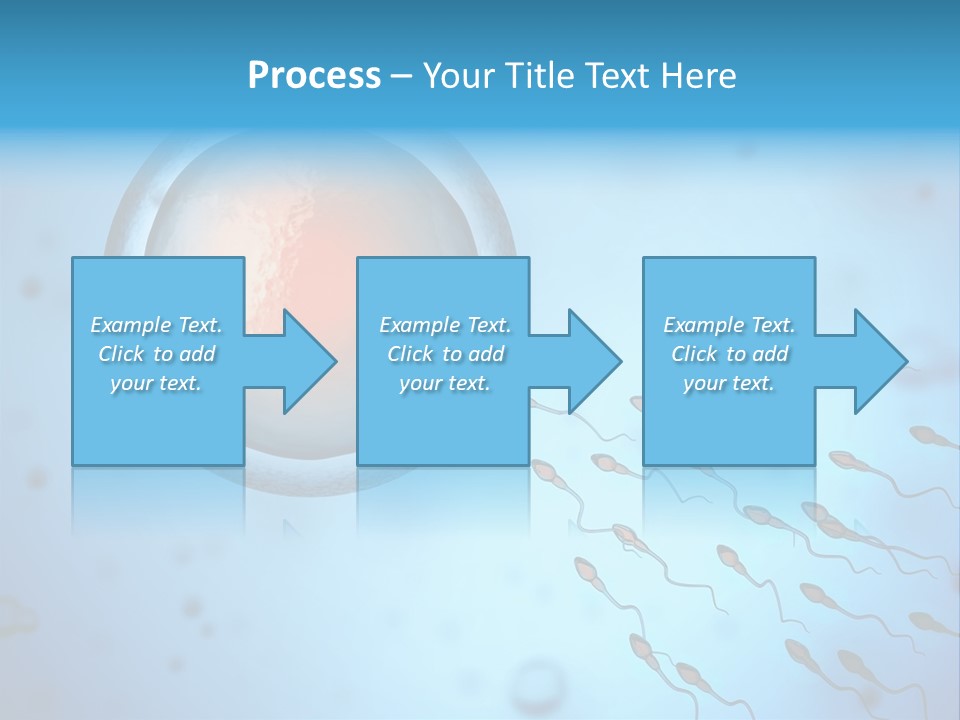 Process – Your Title Text Here

Example Text. Click to add your text.

Example Text. Click to add your text.

Example Text. Click to add your text.